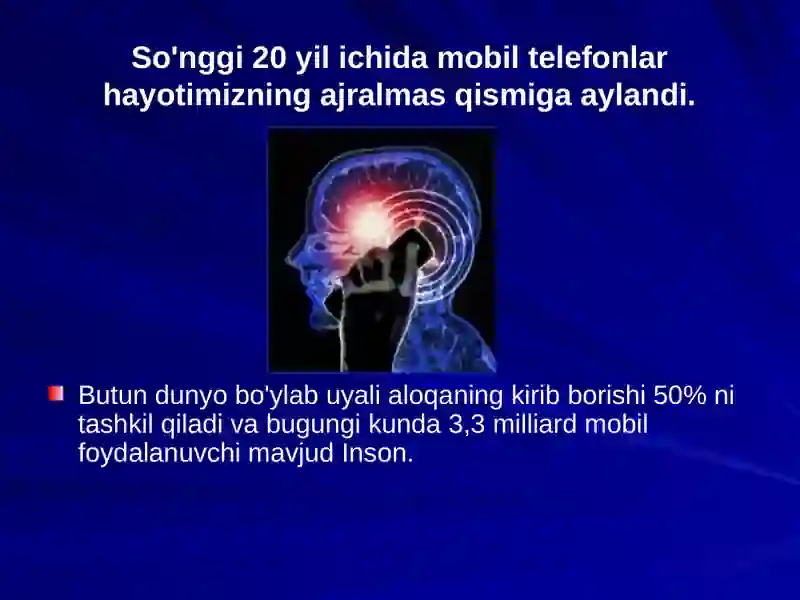 So'nggi 20 yil ichida mobil telefonlar hayotimizning ajralmas qismiga aylandi.

Butun dunyo bo'ylab uyali aloqaning kirib borishi 50% ni tashkil qiladi va bugungi kunda 3,3 milliard mobil foydalanuvchi mavjud Inson.